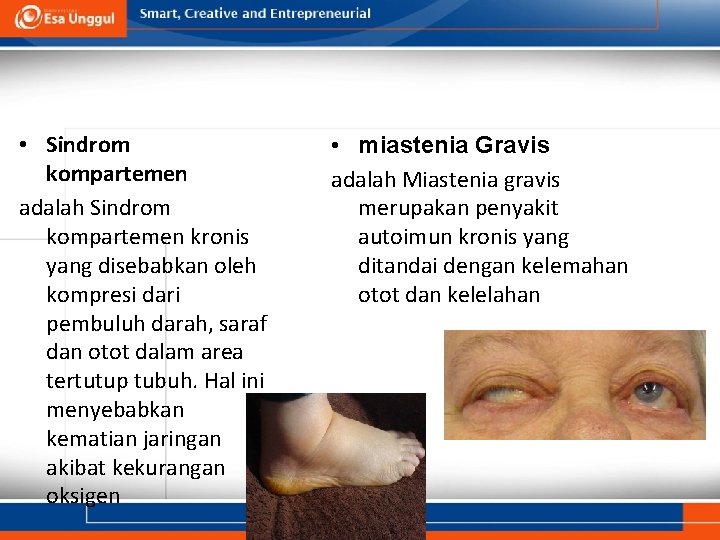 Esa Unggul Smart, Creative and Entrepreneurial

• Sindrom kompartemen
adalah Sindrom kompartemen kronis yang disebabkan oleh kompresi dari pembuluh darah, saraf dan otot dalam area tertutup tubuh. Hal ini menyebabkan kematian jaringan akibat kekurangan oksigen

• miastenia Gravis
adalah Miastenia gravis merupakan penyakit autoimun kronis yang ditandai dengan kelemahan otot dan kelelahan